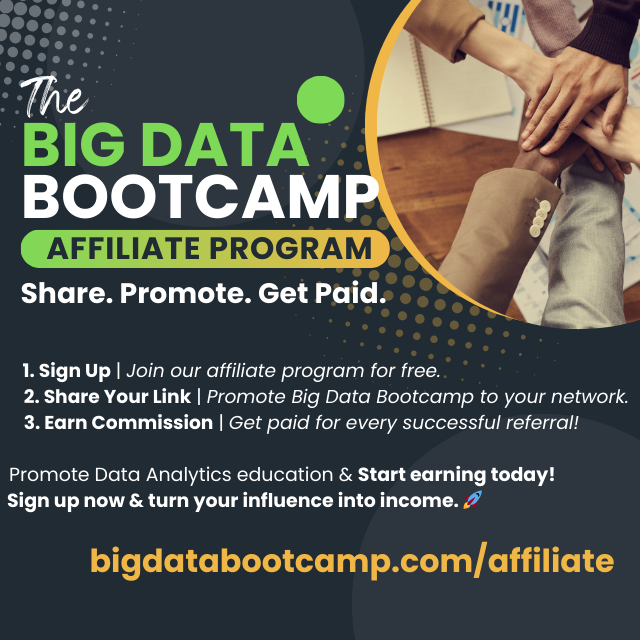 The
BIG DATA
BOOTCAMP
AFFILIATE PROGRAM
Share. Promote. Get Paid.

1. Sign Up | Join our affiliate program for free.
2. Share Your Link | Promote Big Data Bootcamp to your network.
3. Earn Commission | Get paid for every successful referral!

Promote Data Analytics education & Start earning today!
Sign up now & turn your influence into income. 🚀

bigdatabootcamp.com/affiliate